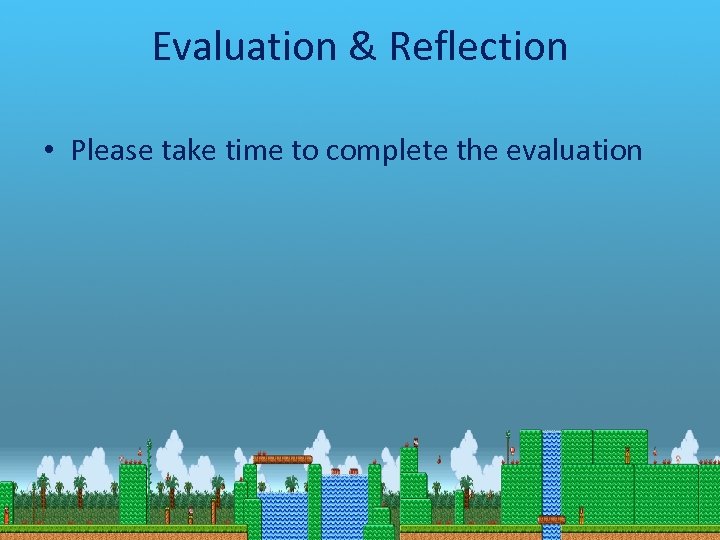 Evaluation & Reflection

• Please take time to complete the evaluation